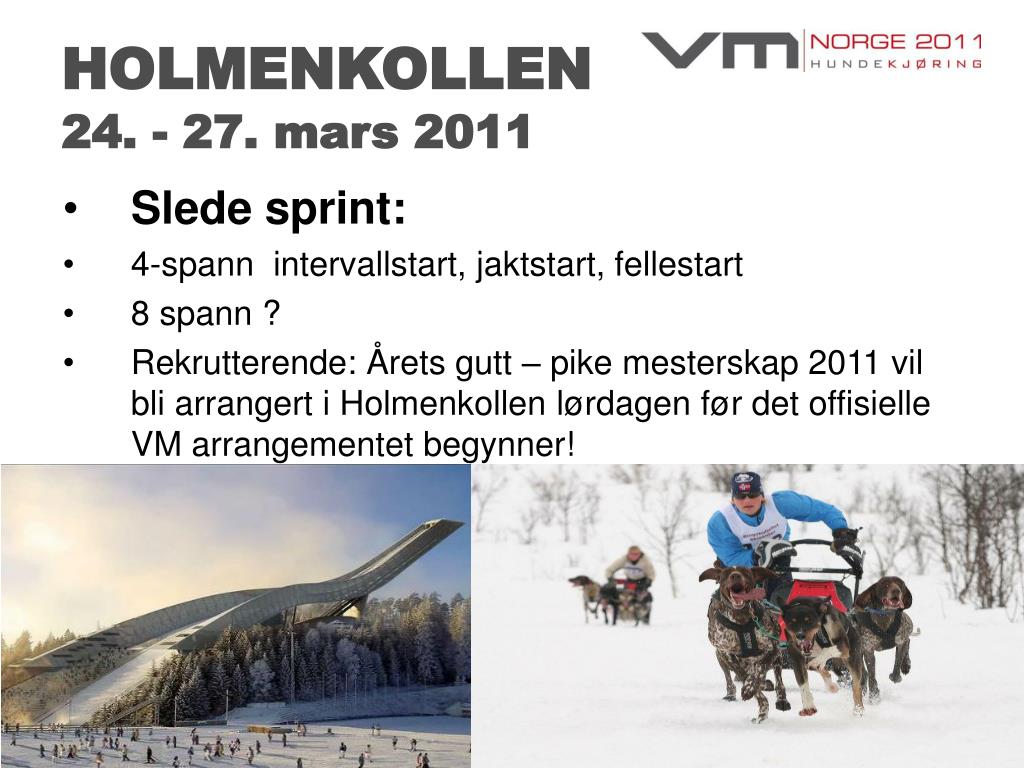 HOLMENKOLLEN
24. - 27. mars 2011

VM NORGE 2011
HUNDEKJØRING

• Slede sprint:
• 4-spann intervallstart, jaktstart, fellestart
• 8 spann ?
• Rekrutterende: Årets gutt – pike mesterskap 2011 vil bli arrangert i Holmenkollen lørdagen før det offisielle VM arrangementet begynner!